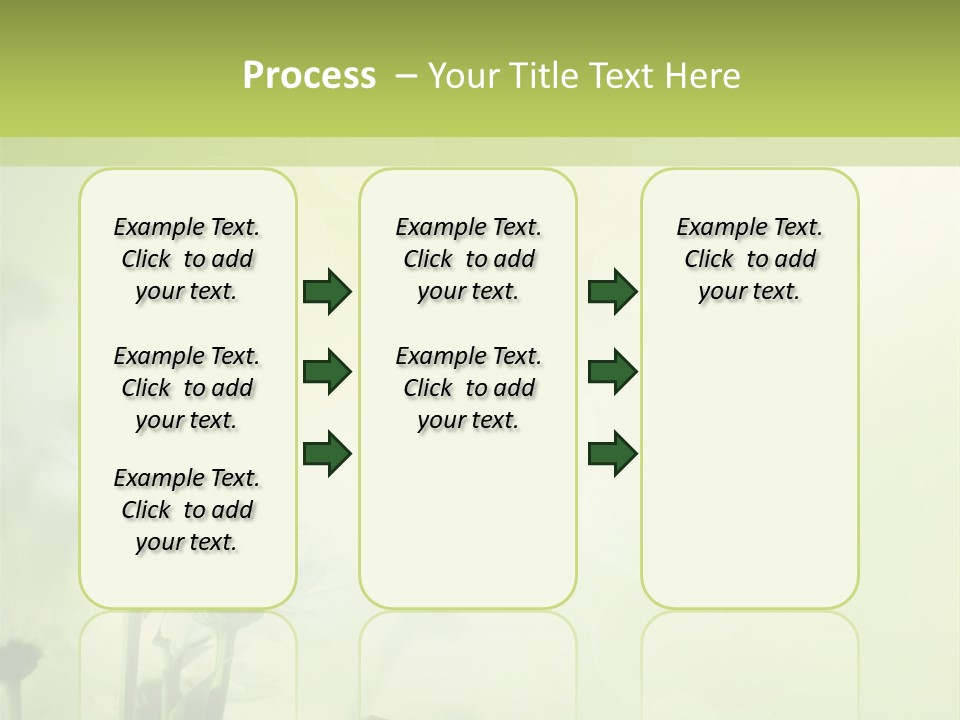 Process – Your Title Text Here

Example Text. Click to add your text.

Example Text. Click to add your text.

Example Text. Click to add your text.

Example Text. Click to add your text.

Example Text. Click to add your text.

Example Text. Click to add your text.